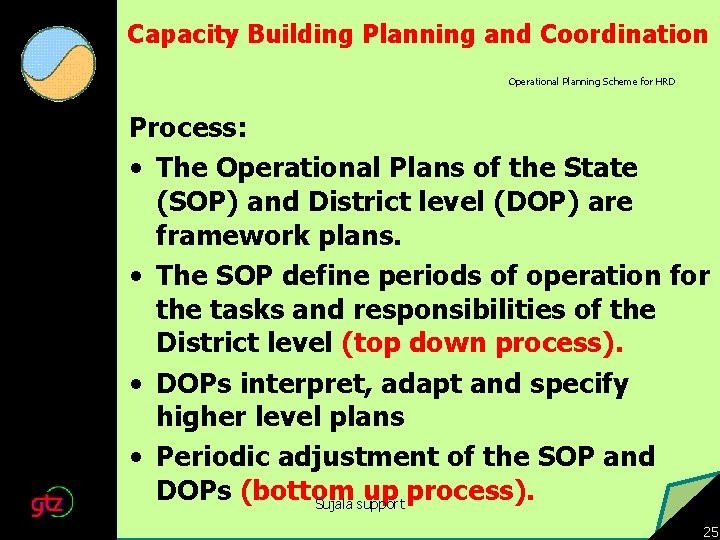 Capacity Building Planning and Coordination

Operational Planning Scheme for HRD

Process:

• The Operational Plans of the State (SOP) and District level (DOP) are framework plans.

• The SOP define periods of operation for the tasks and responsibilities of the District level (top down process).

• DOPs interpret, adapt and specify higher level plans

• Periodic adjustment of the SOP and DOPs (bottom up process).

gtz

Sujala support

25